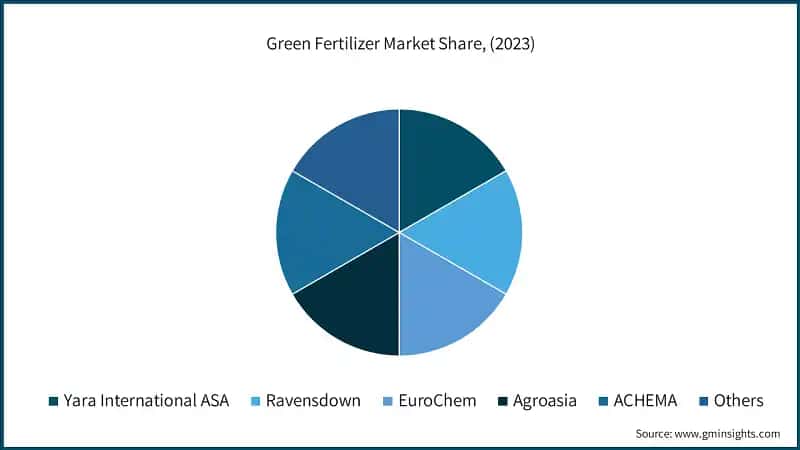 Green Fertilizer Market Share, (2023)

Yara International ASA
Ravensdown
EuroChem
Agroasia
ACHEMA
Others

Source: www.gminsights.com